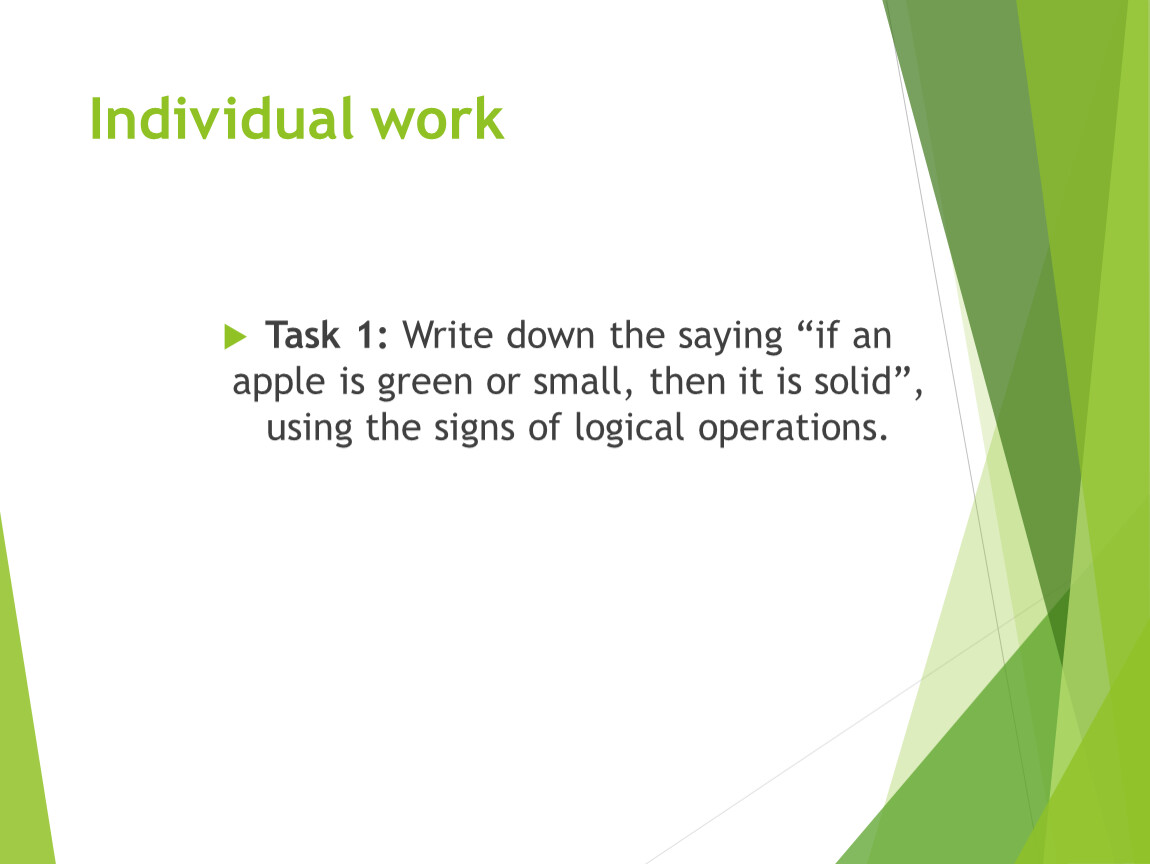 Individual work

Task 1: Write down the saying “if an apple is green or small, then it is solid”, using the signs of logical operations.